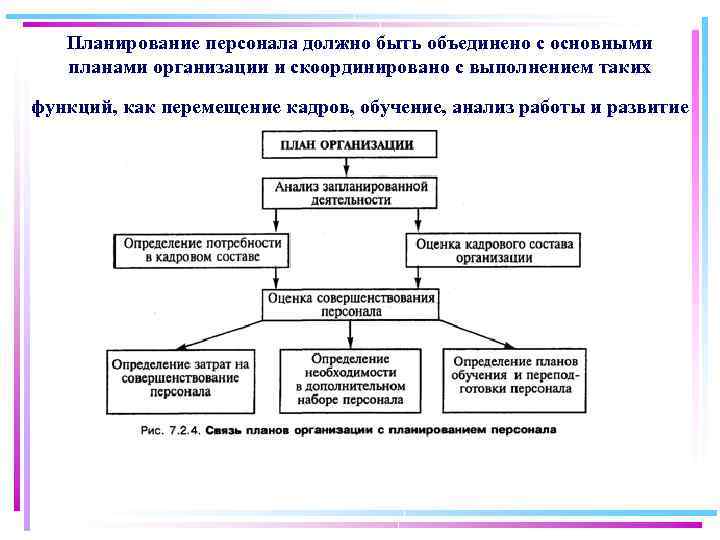 Планирование персонала должно быть объединено с основными планами организации и скоординировано с выполнением таких

функций, как перемещение кадров, обучение, анализ работы и развитие

ПЛАН ОРГАНИЗАЦИИ

Анализ запланированной деятельности

Определение потребности в кадровом составе

Оценка кадрового состава организации

Оценка совершенствования персонала

Определение затрат на совершенствование персонала

Определение необходимости в дополнительном наборе персонала

Определение планов обучения и переподготовки персонала

Рис. 7.2.4. Связь планов организации с планированием персонала